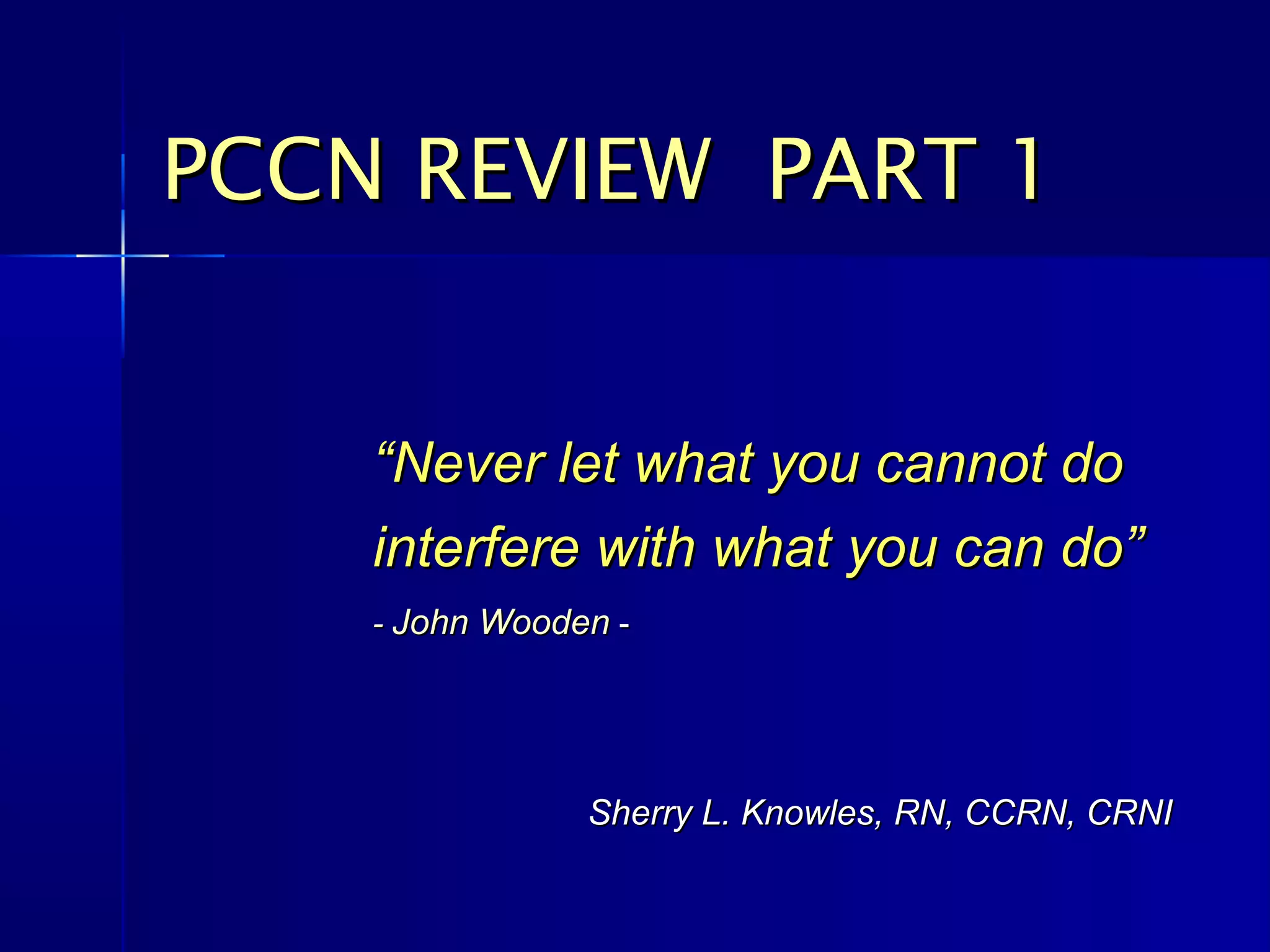 PCCN REVIEW PART 1

“Never let what you cannot do interfere with what you can do”

- John Wooden -

Sherry L. Knowles, RN, CCRN, CRNI